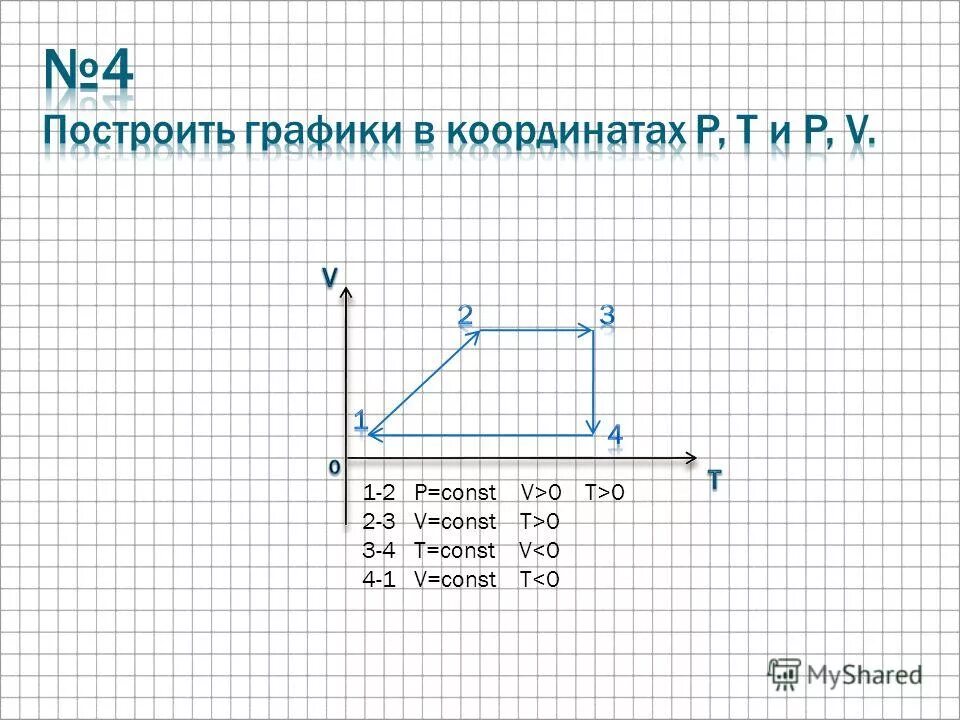 №4
Построить графики в координатах P, T и P, V.

V
2
3
1
4
0
T

1-2 P=const V>0 T>0
2-3 V=const T>0
3-4 T=const V<0
4-1 V=const T<0

MyShared